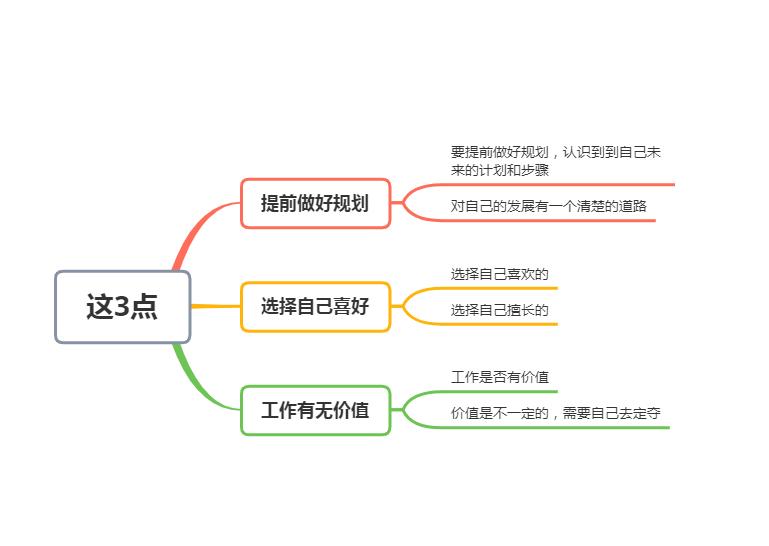 这3点

提前做好规划

要提前做好规划，认识到到自己未来的计划和步骤

对自己的发展有一个清楚的道路

选择自己喜好

选择自己喜欢的

选择自己擅长的

工作有无价值

工作是否有价值

价值是不一定的，需要自己去定夺